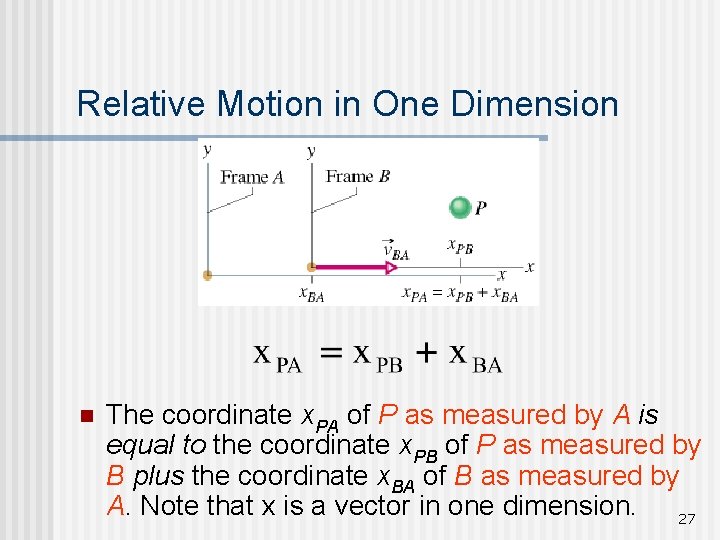 Relative Motion in One Dimension

y

Frame A

y

Frame B

P

$\vec{v}_{BA}$

$x_{PB}$

x

x

$x_{BA}$

$x_{PA} = x_{PB} + x_{BA}$

$x_{PA} = x_{PB} + x_{BA}$

The coordinate $x_{PA}$ of P as measured by A is equal to the coordinate $x_{PB}$ of P as measured by B plus the coordinate $x_{BA}$ of B as measured by A. Note that x is a vector in one dimension.

27